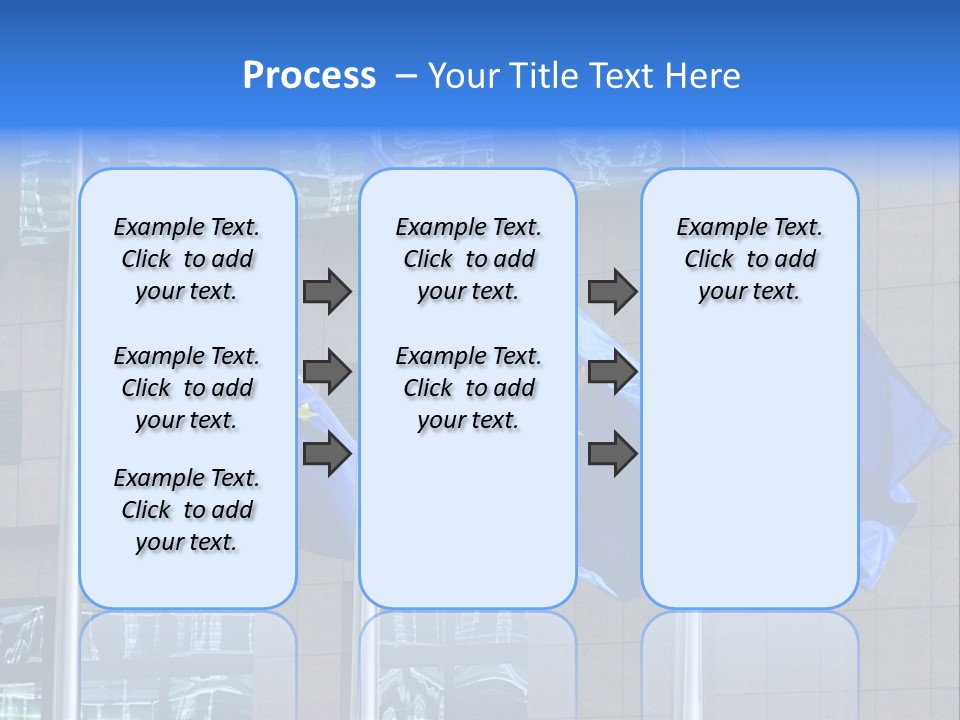 Process – Your Title Text Here

Example Text. Click to add your text.

Example Text. Click to add your text.

Example Text. Click to add your text.

Example Text. Click to add your text.

Example Text. Click to add your text.

Example Text. Click to add your text.